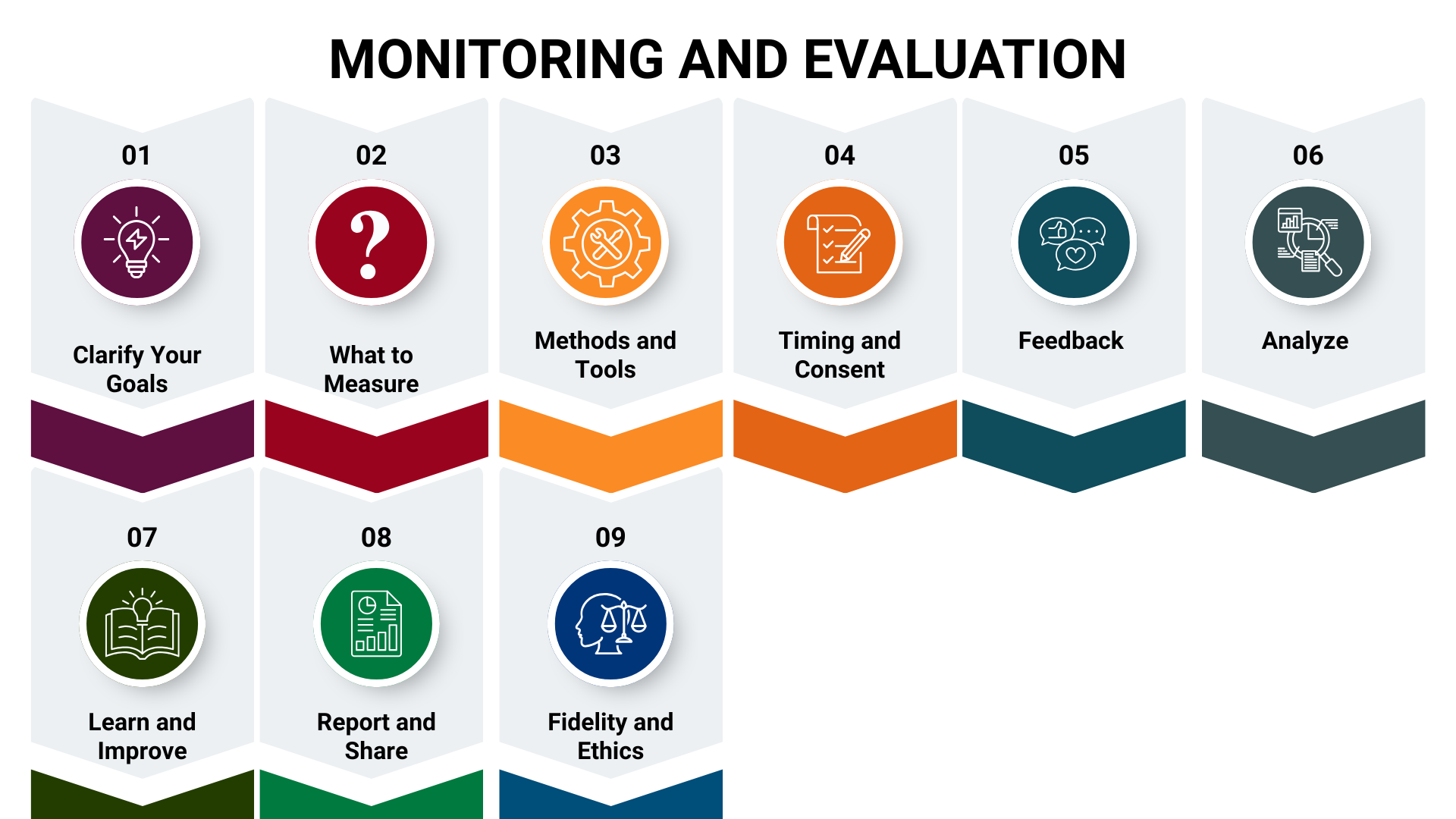 MONITORING AND EVALUATION

01
Clarify Your Goals

02
What to Measure

03
Methods and Tools

04
Timing and Consent

05
Feedback

06
Analyze

07
Learn and Improve

08
Report and Share

09
Fidelity and Ethics